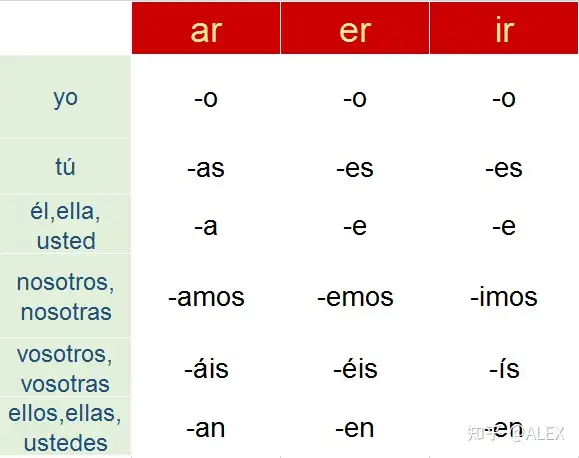 | | ar | er | ir |
|---|---|---|---|
| yo | -o | -o | -o |
| tú | -as | -es | -es |
| él,ella, usted | -a | -e | -e |
| nosotros, nosotras | -amos | -emos | -imos |
| vosotros, vosotras | -áis | -éis | -ís |
| ellos,ellas, ustedes | -an | -en | -en |

知乎 @ALEX